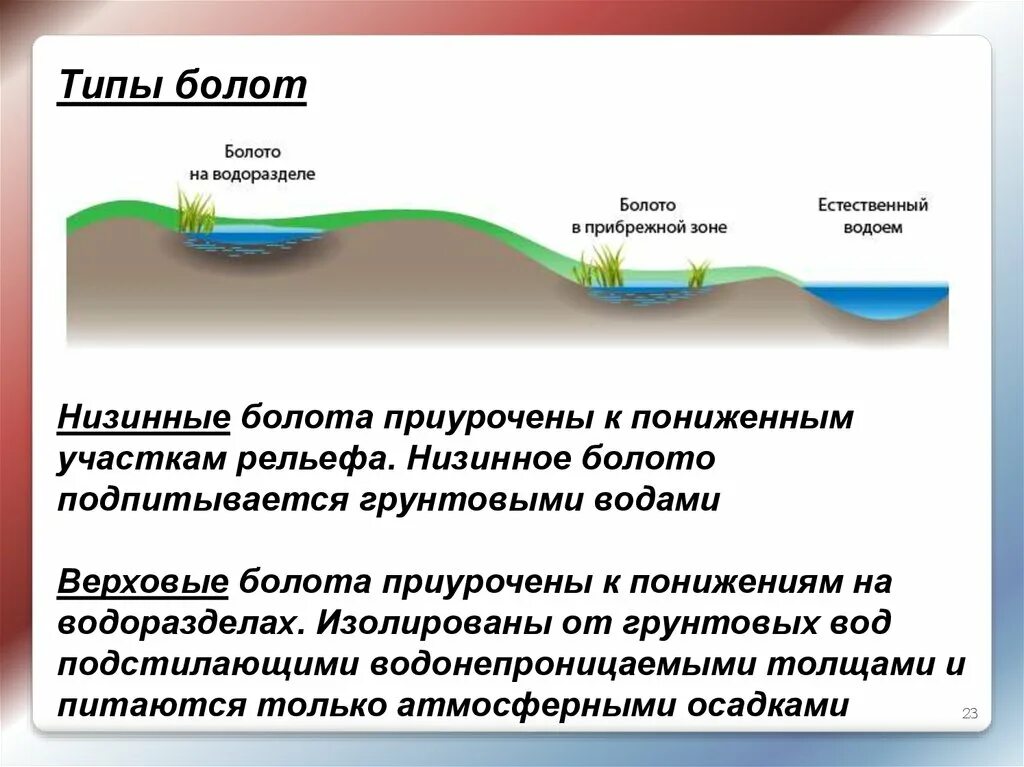 Типы болот

Болото на водоразделе

Болото в прибрежной зоне

Естественный водоем

Низинные болота приурочены к пониженным участкам рельефа. Низинное болото подпитывается грунтовыми водами

Верховые болота приурочены к понижениям на водоразделах. Изолированы от грунтовых вод подстилающими водонепроницаемыми толщами и питаются только атмосферными осадками

23